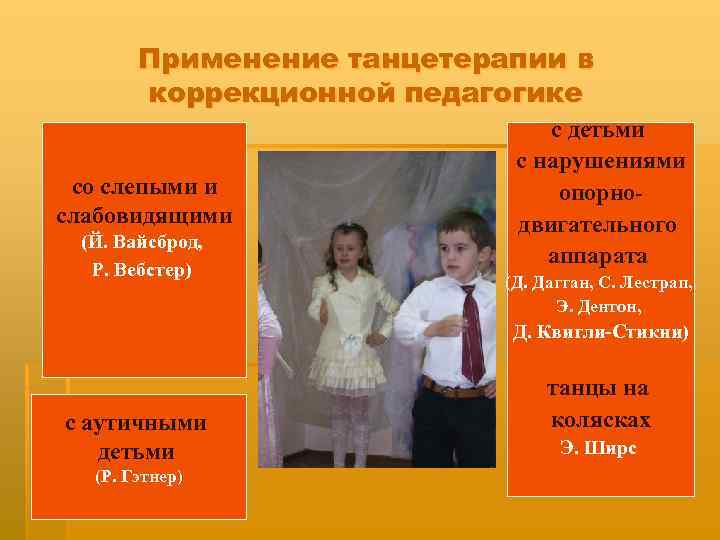 Применение танцетерапии в коррекционной педагогике

со слепыми и слабовидящими
(Й. Вайсброд, Р. Вебстер)

с аутичными детьми
(Р. Гэтнер)

с детьми с нарушениями опорно-двигательного аппарата
(Д. Дагган, С. Лестрап, Э. Дентон, Д. Квигли-Стикни)

танцы на колясках
Э. Ширс